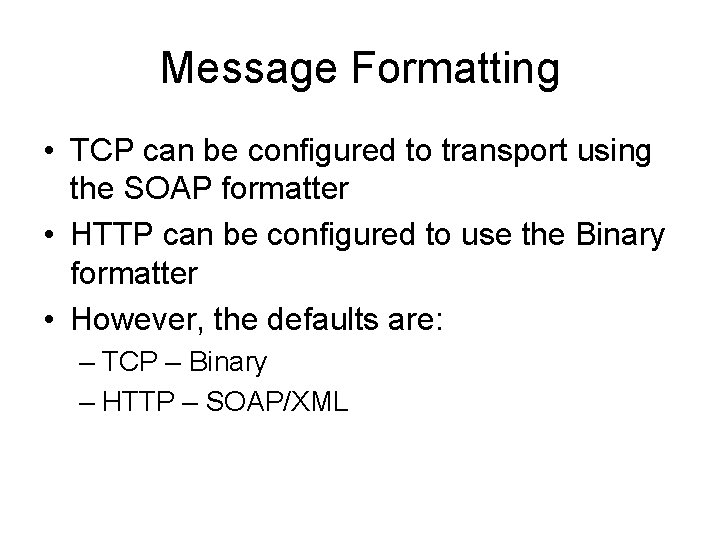 Message Formatting

• TCP can be configured to transport using the SOAP formatter
• HTTP can be configured to use the Binary formatter
• However, the defaults are:
– TCP – Binary
– HTTP – SOAP/XML